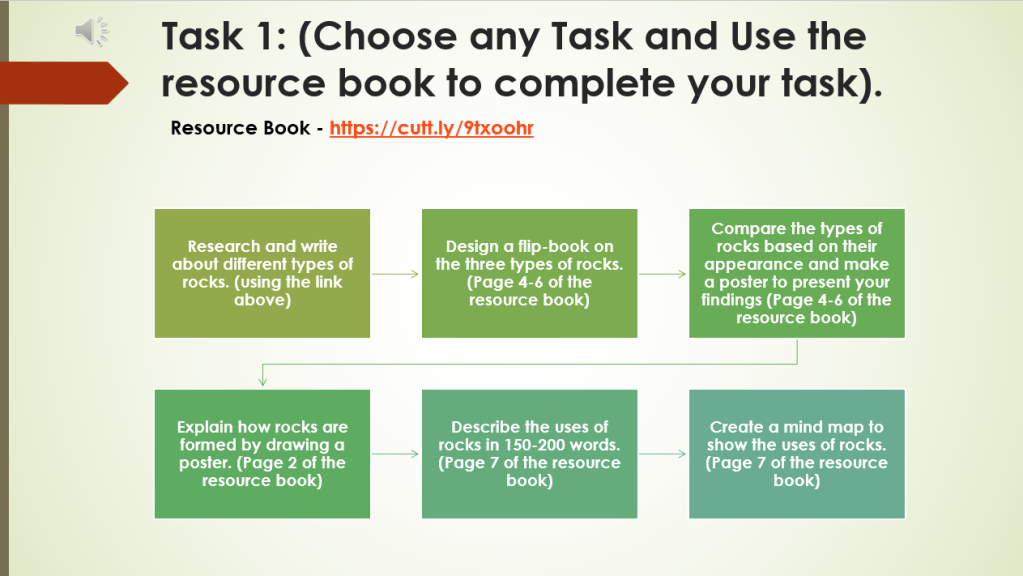 Task 1: (Choose any Task and Use the resource book to complete your task).

Resource Book - https://cutt.ly/9txoohr

Research and write about different types of rocks. (using the link above)

Design a flip-book on the three types of rocks. (Page 4-6 of the resource book)

Compare the types of rocks based on their appearance and make a poster to present your findings (Page 4-6 of the resource book)

Explain how rocks are formed by drawing a poster. (Page 2 of the resource book)

Describe the uses of rocks in 150-200 words. (Page 7 of the resource book)

Create a mind map to show the uses of rocks. (Page 7 of the resource book)